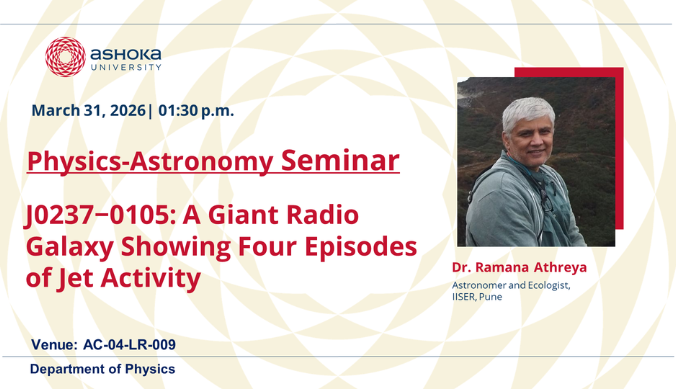 ASHOKA UNIVERSITY

March 31, 2026 | 01:30 p.m.

Physics-Astronomy Seminar

J0237−0105: A Giant Radio Galaxy Showing Four Episodes of Jet Activity

Dr. Ramana Athreya

Astronomer and Ecologist, IISER, Pune

Venue: AC-04-LR-009

Department of Physics